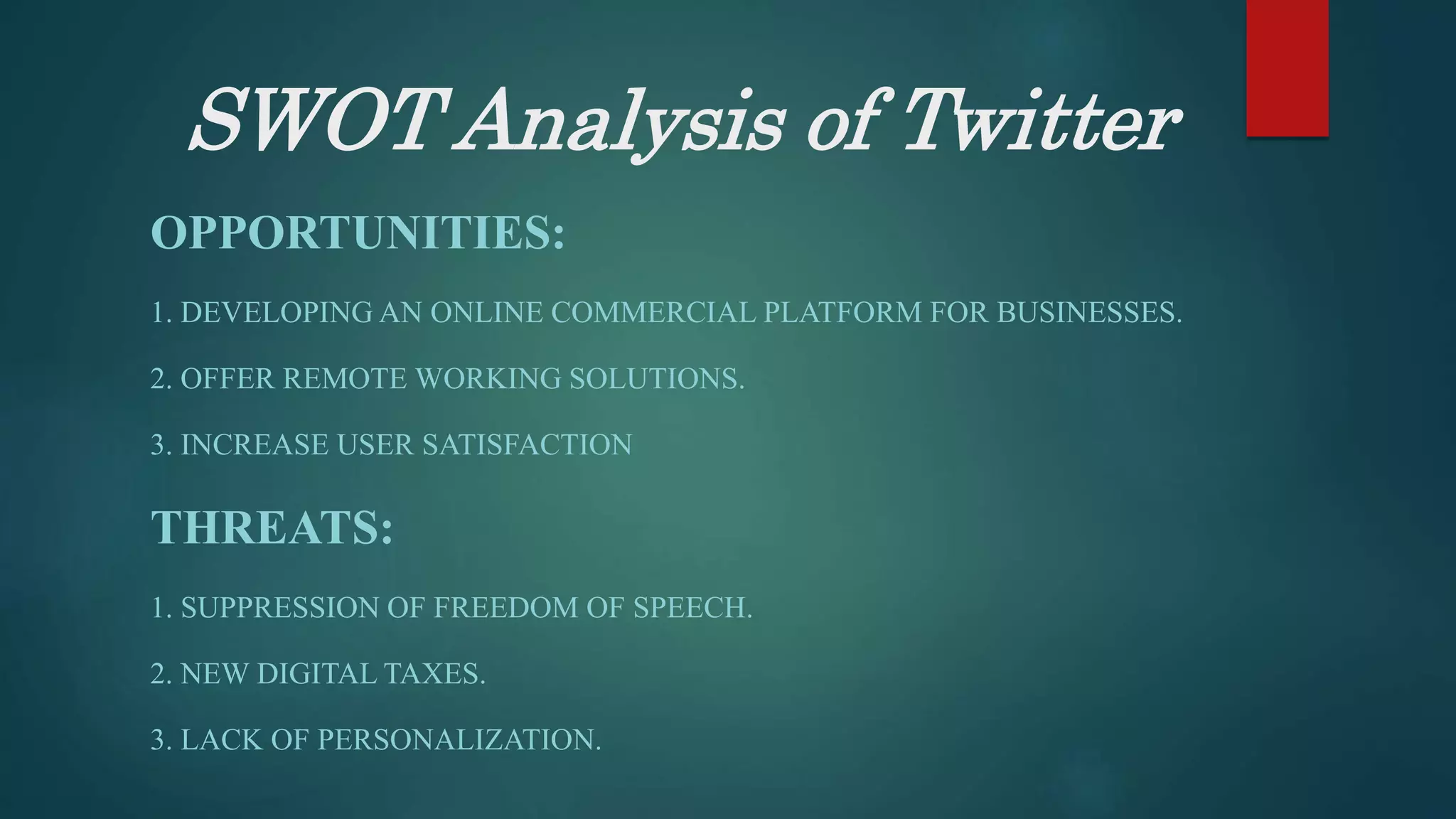 SWOT Analysis of Twitter

OPPORTUNITIES:

1. DEVELOPING AN ONLINE COMMERCIAL PLATFORM FOR BUSINESSES.

2. OFFER REMOTE WORKING SOLUTIONS.

3. INCREASE USER SATISFACTION

THREATS:

1. SUPPRESSION OF FREEDOM OF SPEECH.

2. NEW DIGITAL TAXES.

3. LACK OF PERSONALIZATION.